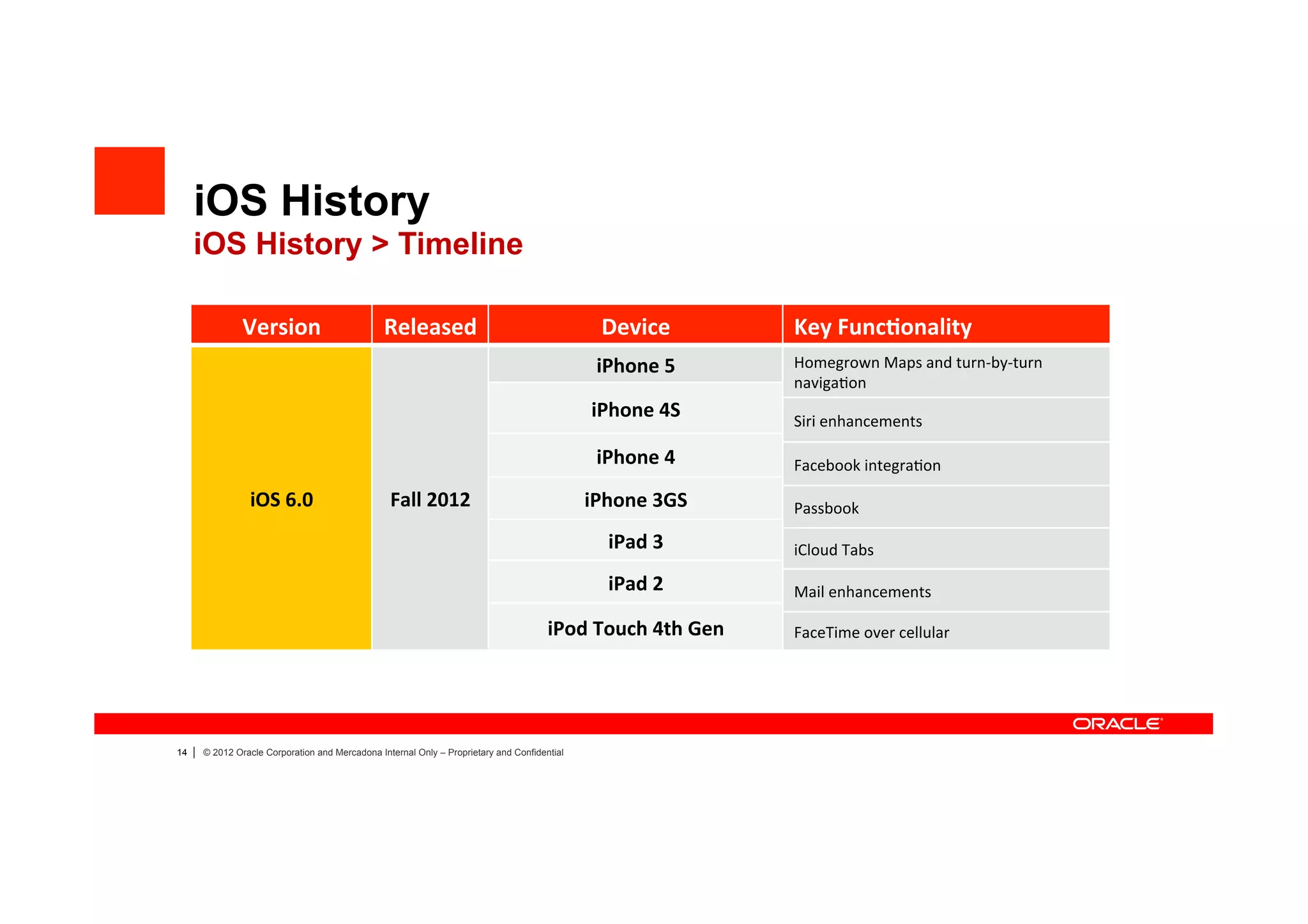 iOS History
iOS History > Timeline

| Version | Released | Device | Key Functionality |
|---|---|---|---|
| iOS 6.0 | Fall 2012 | iPhone 5 | Homegrown Maps and turn-by-turn navigation |
| | | iPhone 4S | Siri enhancements |
| | | iPhone 4 | Facebook integration |
| | | iPhone 3GS | Passbook |
| | | iPad 3 | iCloud Tabs |
| | | iPad 2 | Mail enhancements |
| | | iPod Touch 4th Gen | FaceTime over cellular |

ORACLE

14 | © 2012 Oracle Corporation and Mercadona Internal Only – Proprietary and Confidential